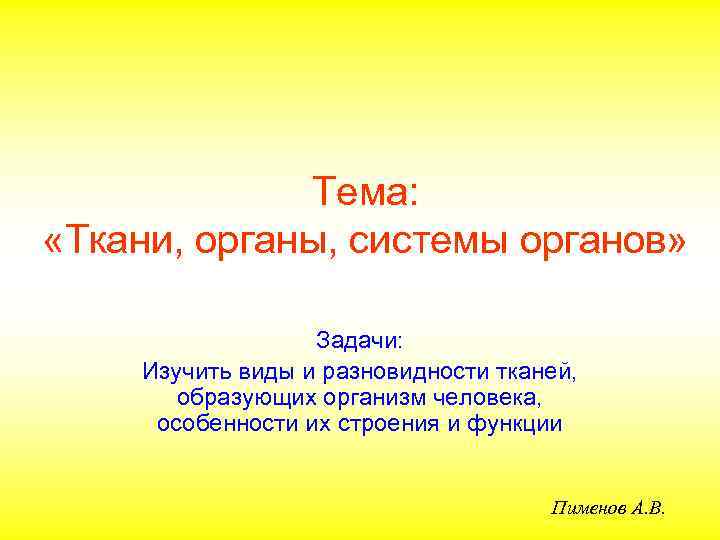 Тема:
«Ткани, органы, системы органов»

Задачи:
Изучить виды и разновидности тканей, образующих организм человека, особенности их строения и функции

Пименов А.В.